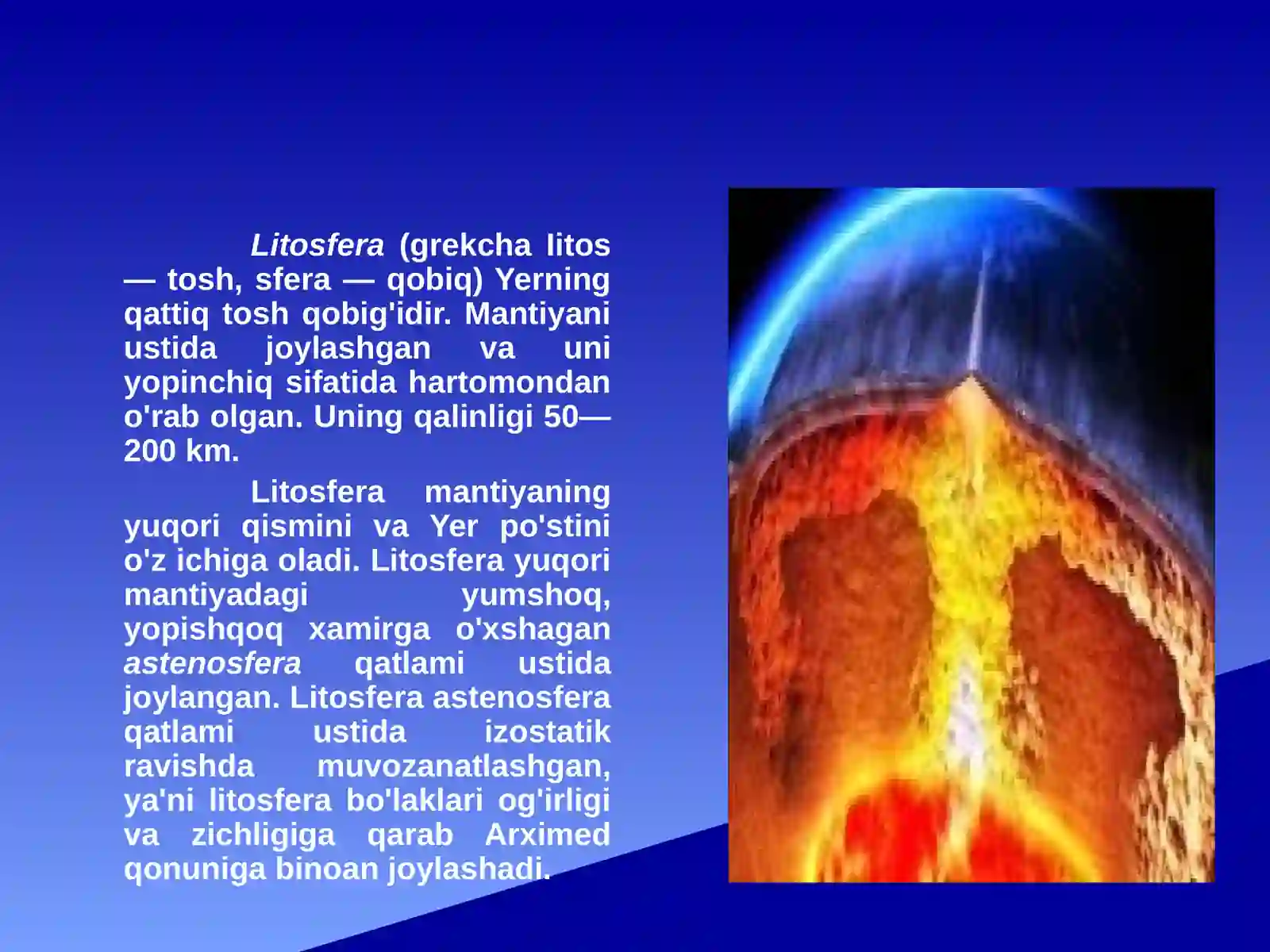 Litosfera (grekcha litos — tosh, sfera — qobiq) Yerning qattiq tosh qobig'idir. Mantiyani ustida joylashgan va uni yopinchiq sifatida hartomondan o'rab olgan. Uning qalinligi 50—200 km.

Litosfera mantiyaning yuqori qismini va Yer po'stini o'z ichiga oladi. Litosfera yuqori mantiyadagi yumshoq, yopishqoq xamirga o'xshagan astenosfera qatlami ustida joylangan. Litosfera astenosfera qatlami ustida izostatik ravishda muvozanatlashgan, ya'ni litosfera bo'laklari og'irligi va zichligiga qarab Arximed qonuniga binoan joylashadi.